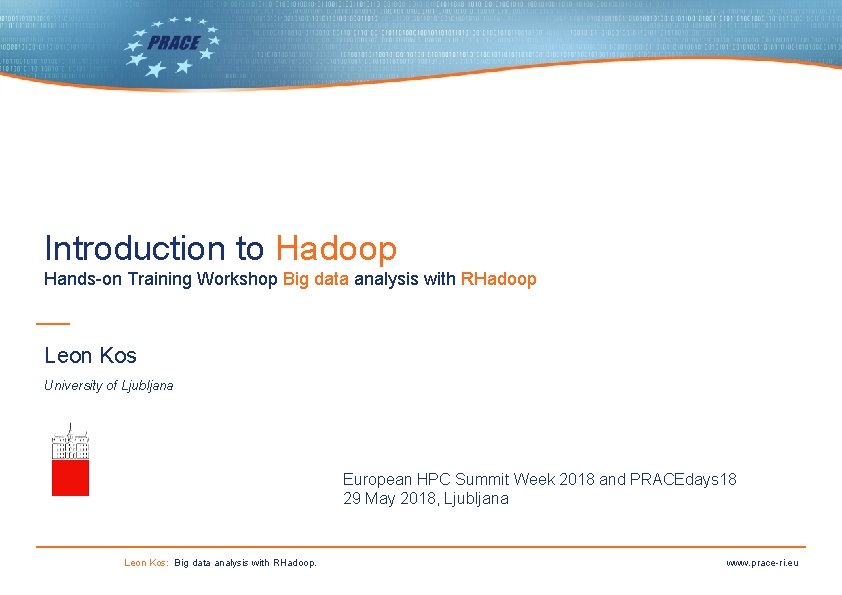 PRACE

Introduction to Hadoop
Hands-on Training Workshop Big data analysis with RHadoop

Leon Kos
University of Ljubljana

European HPC Summit Week 2018 and PRACEdays18
29 May 2018, Ljubljana

Leon Kos: Big data analysis with RHadoop.

www.prace-ri.eu